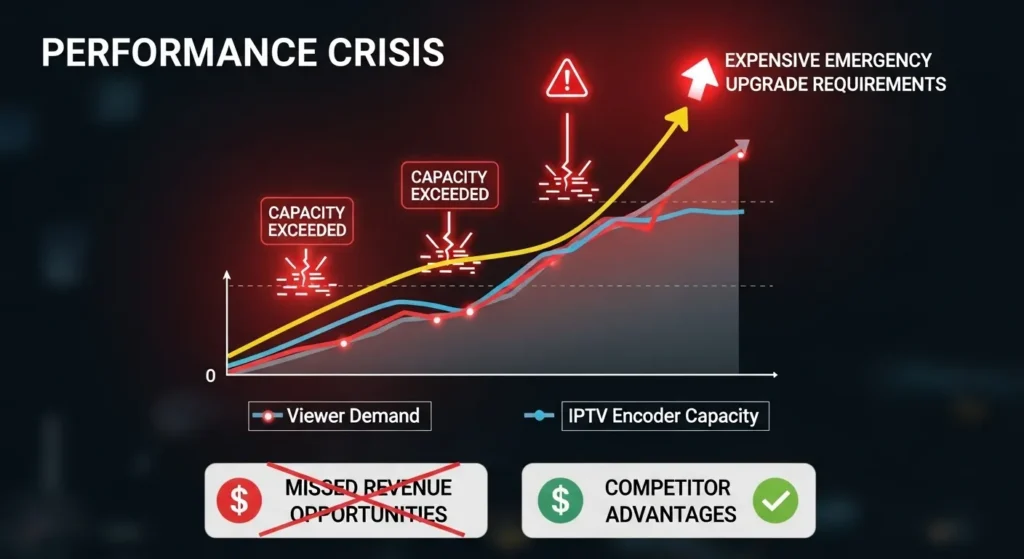 PERFORMANCE CRISIS

EXPENSIVE EMERGENCY UPGRADE REQUIREMENTS

CAPACITY EXCEEDED

CAPACITY EXCEEDED

0

Viewer Demand

IPTV Encoder Capacity

$ MISSED REVENUE OPPORTUNITIES

$ COMPETITOR ADVANTAGES